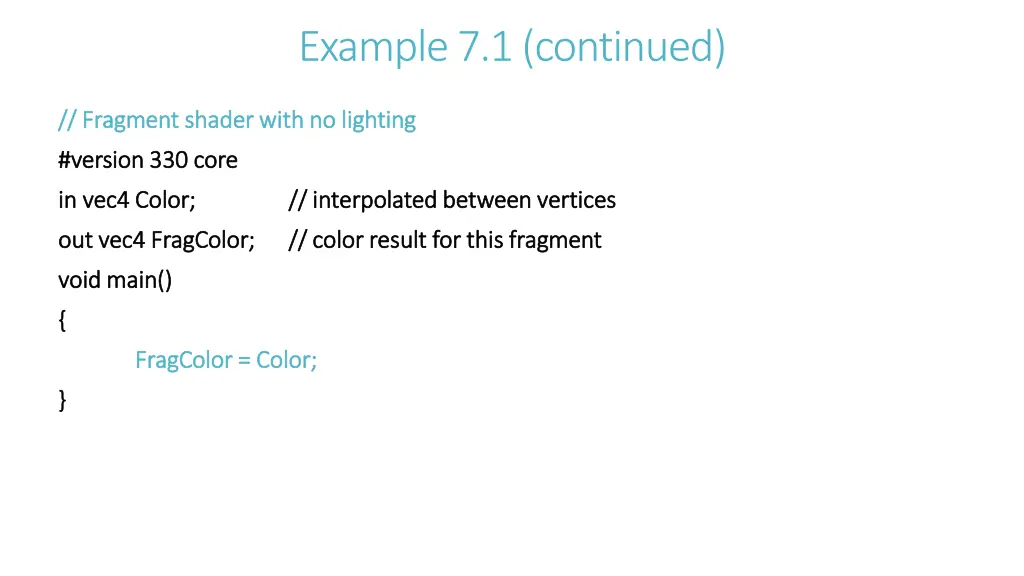 Example 7.1 (continued)

// Fragment shader with no lighting
#version 330 core
in vec4 Color; // interpolated between vertices
out vec4 FragColor; // color result for this fragment
void main()
{
FragColor = Color;
}